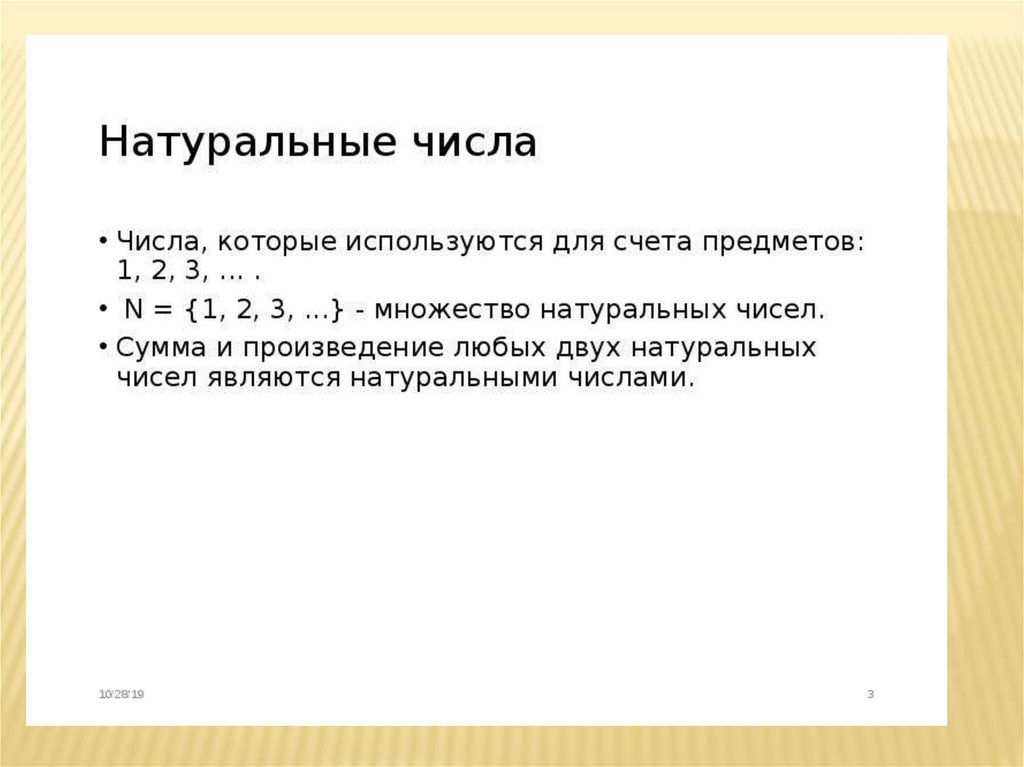 Натуральные числа

• Числа, которые используются для счета предметов: 1, 2, 3, … .

• N = {1, 2, 3, …} - множество натуральных чисел.

• Сумма и произведение любых двух натуральных чисел являются натуральными числами.

10/28/19

3